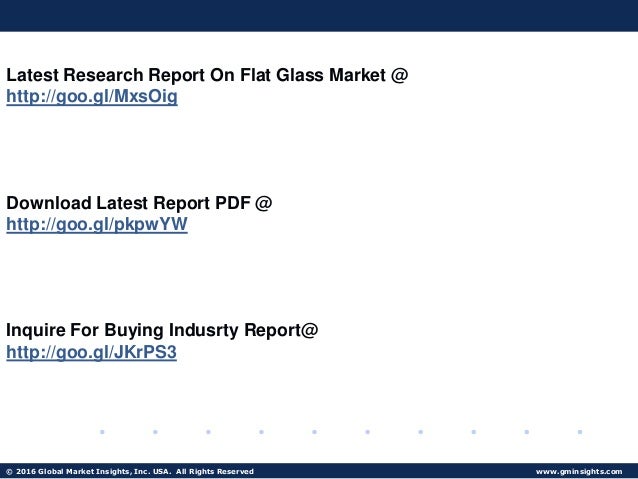 Latest Research Report On Flat Glass Market @
http://goo.gl/MxsOig

Download Latest Report PDF @
http://goo.gl/pkpwYW

Inquire For Buying Indusrty Report@
http://goo.gl/JKrPS3

© 2016 Global Market Insights, Inc. USA. All Rights Reserved

www.gminsights.com